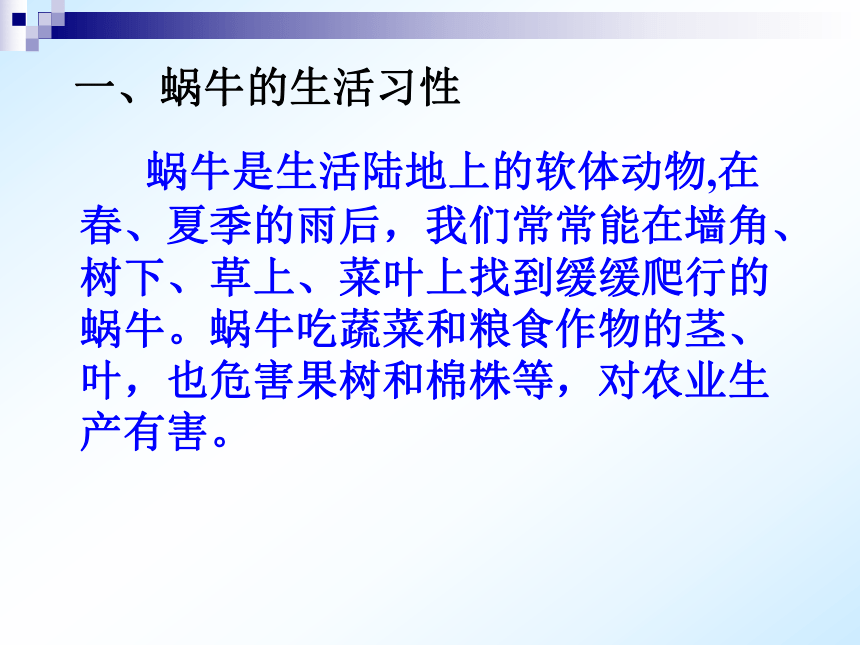 一、蜗牛的生活习性

蜗牛是生活陆地上的软体动物,在春、夏季的雨后，我们常常能在墙角、树下、草上、菜叶上找到缓缓爬行的蜗牛。蜗牛吃蔬菜和粮食作物的茎、叶，也危害果树和棉株等，对农业生产有害。